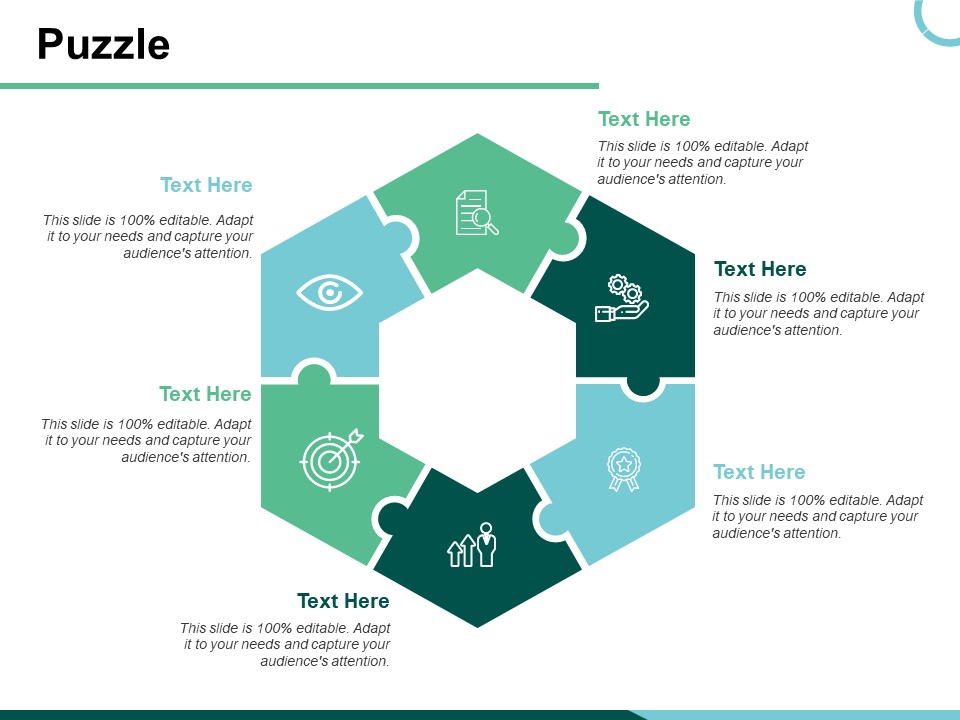 Puzzle

Text Here

This slide is 100% editable. Adapt it to your needs and capture your audience's attention.

Text Here

This slide is 100% editable. Adapt it to your needs and capture your audience's attention.

Text Here

This slide is 100% editable. Adapt it to your needs and capture your audience's attention.

Text Here

This slide is 100% editable. Adapt it to your needs and capture your audience's attention.

Text Here

This slide is 100% editable. Adapt it to your needs and capture your audience's attention.

Text Here

This slide is 100% editable. Adapt it to your needs and capture your audience's attention.